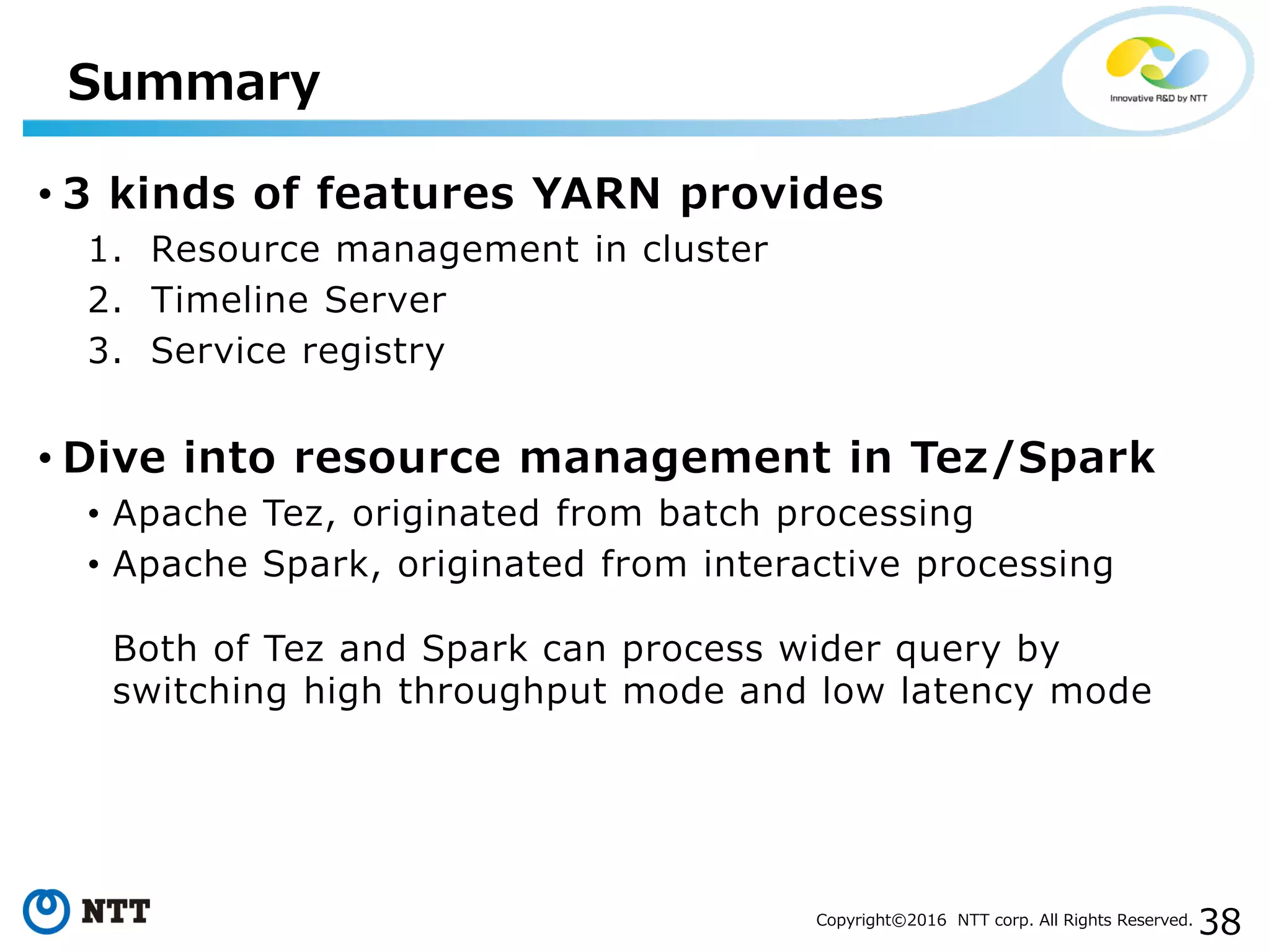 Summary

Innovative R&D by NTT

• 3 kinds of features YARN provides
1. Resource management in cluster
2. Timeline Server
3. Service registry

• Dive into resource management in Tez/Spark
• Apache Tez, originated from batch processing
• Apache Spark, originated from interactive processing

Both of Tez and Spark can process wider query by switching high throughput mode and low latency mode

NTT

Copyright©2016 NTT corp. All Rights Reserved. 38